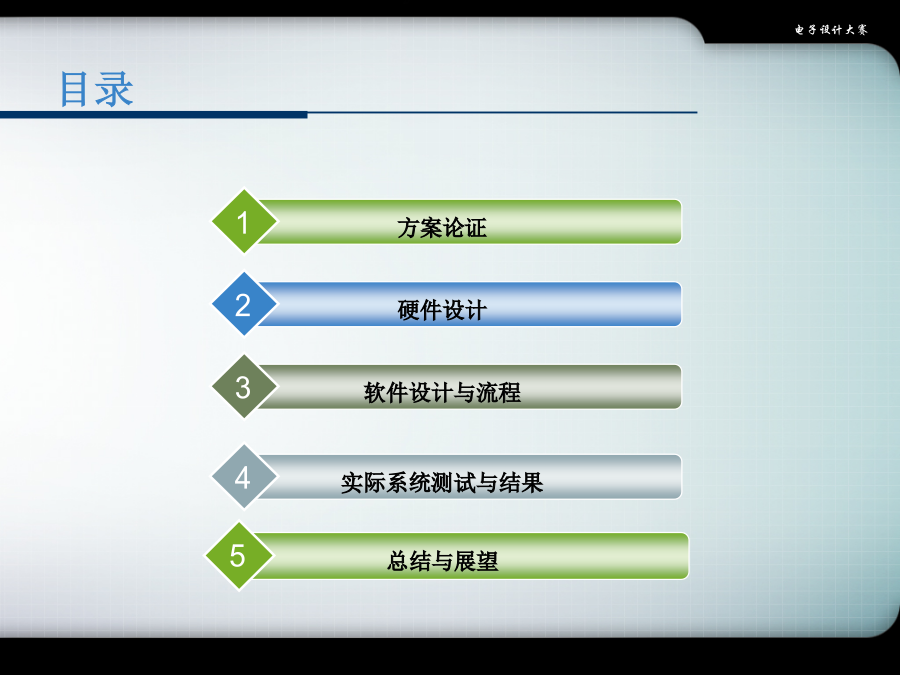 电子设计大赛

目录

1 方案论证

2 硬件设计

3 软件设计与流程

4 实际系统测试与结果

5 总结与展望